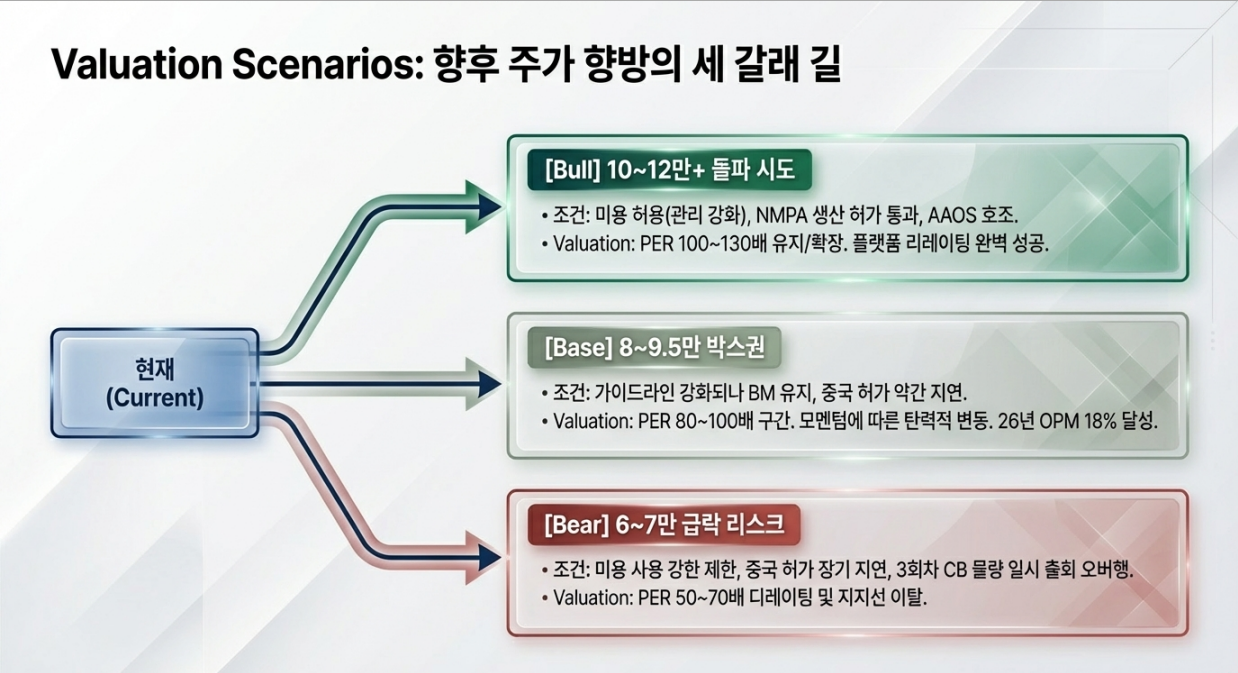 Valuation Scenarios: 향후 주가 향방의 세 갈래 길

현재
(Current)

[Bull] 10~12만+ 돌파 시도

• 조건: 미용 허용(관리 강화), NMPA 생산 허가 통과, AAOS 호조.
• Valuation: PER 100~130배 유지/확장. 플랫폼 리레이팅 완벽 성공.

[Base] 8~9.5만 박스권

• 조건: 가이드라인 강화되나 BM 유지, 중국 허가 약간 지연.
• Valuation: PER 80~100배 구간. 모멘텀에 따른 탄력적 변동. 26년 OPM 18% 달성.

[Bear] 6~7만 급락 리스크

• 조건: 미용 사용 강한 제한, 중국 허가 장기 지연, 3회차 CB 물량 일시 출회 오버행.
• Valuation: PER 50~70배 디레이팅 및 지지선 이탈.